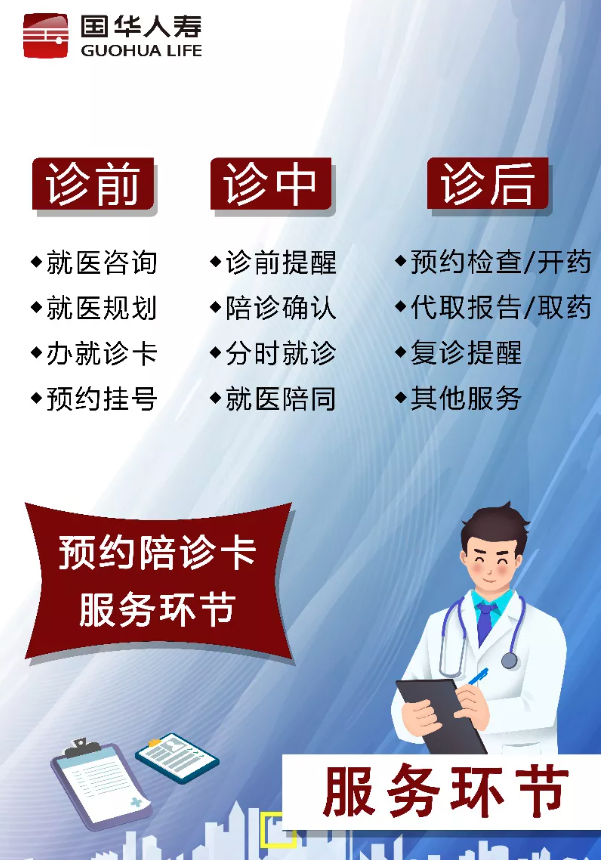 国华人寿
GUOHUA LIFE

诊前

◆就医咨询
◆就医规划
◆办就诊卡
◆预约挂号

诊中

◆诊前提醒
◆陪诊确认
◆分时就诊
◆就医陪同

诊后

◆预约检查/开药
◆代取报告/取药
◆复诊提醒
◆其他服务

预约陪诊卡
服务环节

服务环节